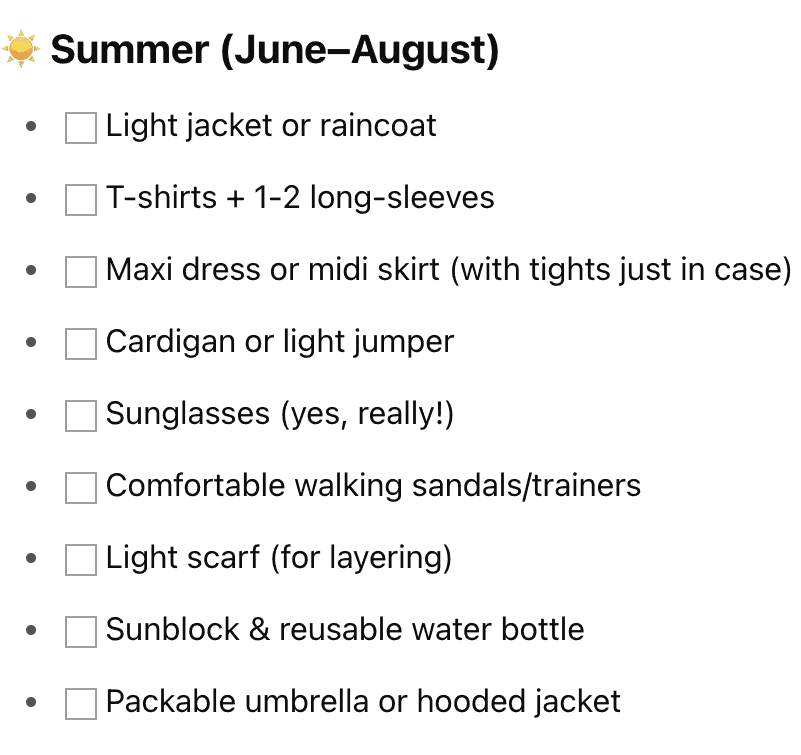 ☀️ Summer (June–August)

- ☐ Light jacket or raincoat
- ☐ T-shirts + 1-2 long-sleeves
- ☐ Maxi dress or midi skirt (with tights just in case)
- ☐ Cardigan or light jumper
- ☐ Sunglasses (yes, really!)
- ☐ Comfortable walking sandals/trainers
- ☐ Light scarf (for layering)
- ☐ Sunblock & reusable water bottle
- ☐ Packable umbrella or hooded jacket